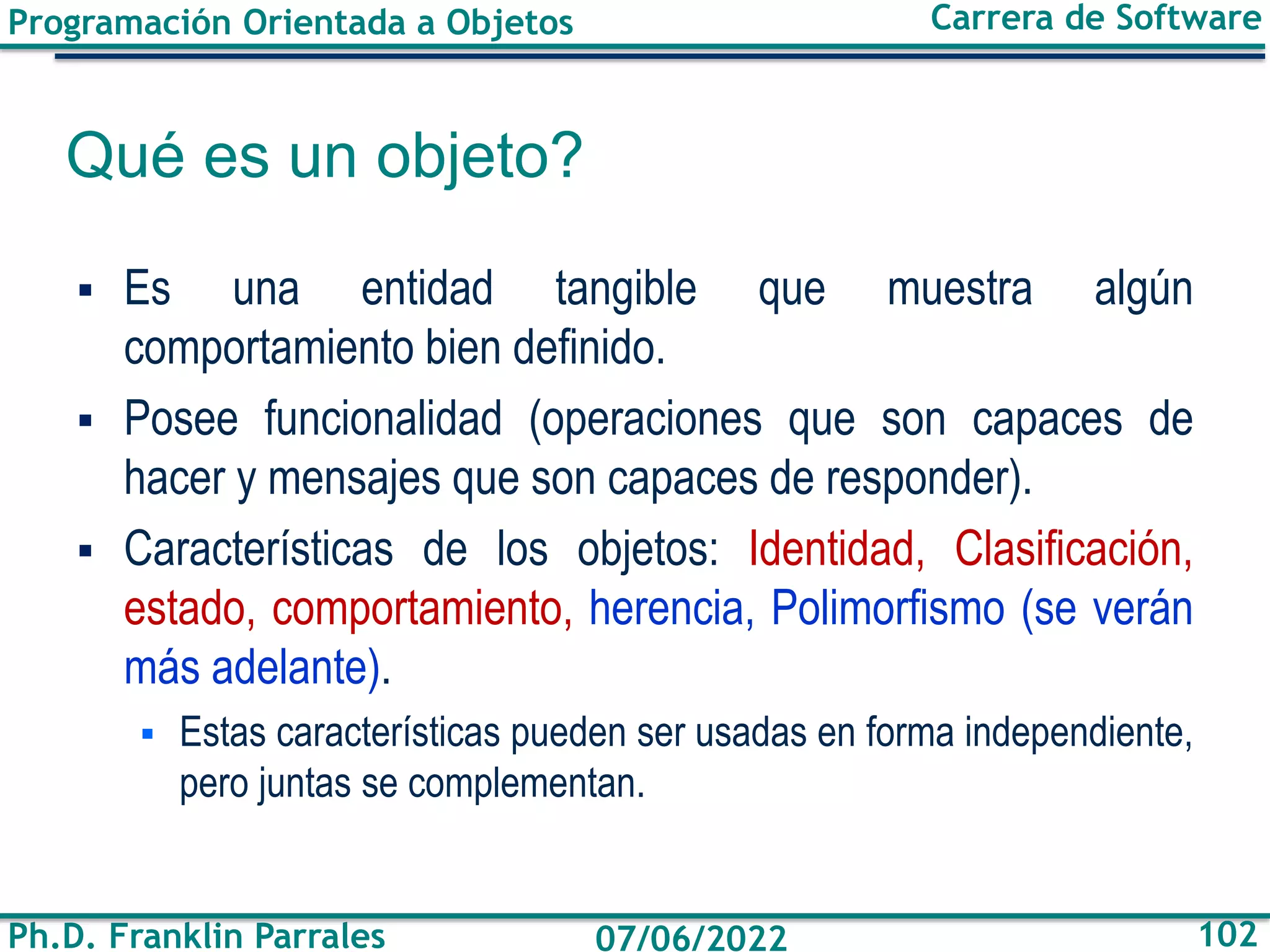 Programación Orientada a Objetos

Carrera de Software

Qué es un objeto?

▪ Es una entidad tangible que muestra algún comportamiento bien definido.

▪ Posee funcionalidad (operaciones que son capaces de hacer y mensajes que son capaces de responder).

▪ Características de los objetos: Identidad, Clasificación, estado, comportamiento, herencia, Polimorfismo (se verán más adelante).

▪ Estas características pueden ser usadas en forma independiente, pero juntas se complementan.

Ph.D. Franklin Parrales

07/06/2022

102